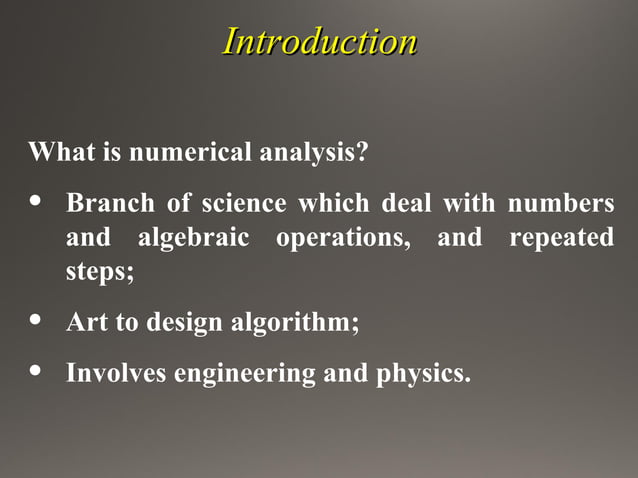 Introduction

What is numerical analysis?

• Branch of science which deal with numbers and algebraic operations, and repeated steps;

• Art to design algorithm;

• Involves engineering and physics.